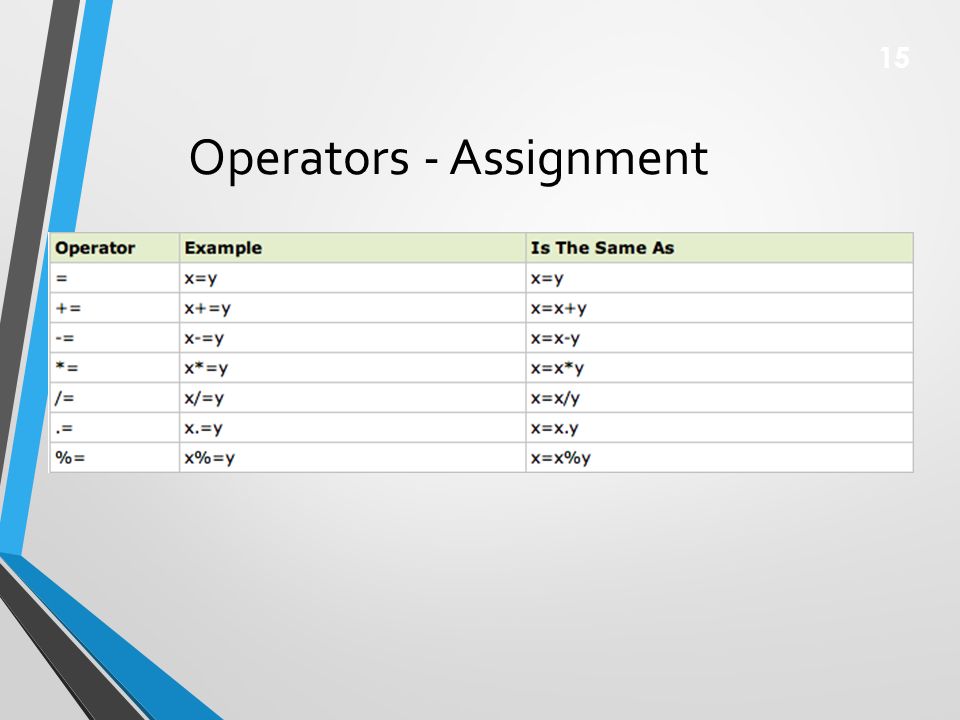 15

Operators - Assignment

| Operator | Example | Is The Same As |
|---|---|---|
| = | x=y | x=y |
| += | x+=y | x=x+y |
| -= | x-=y | x=x-y |
| *= | x*=y | x=x*y |
| /= | x/=y | x=x/y |
| .= | x.=y | x=x.y |
| %= | x%=y | x=x%y |